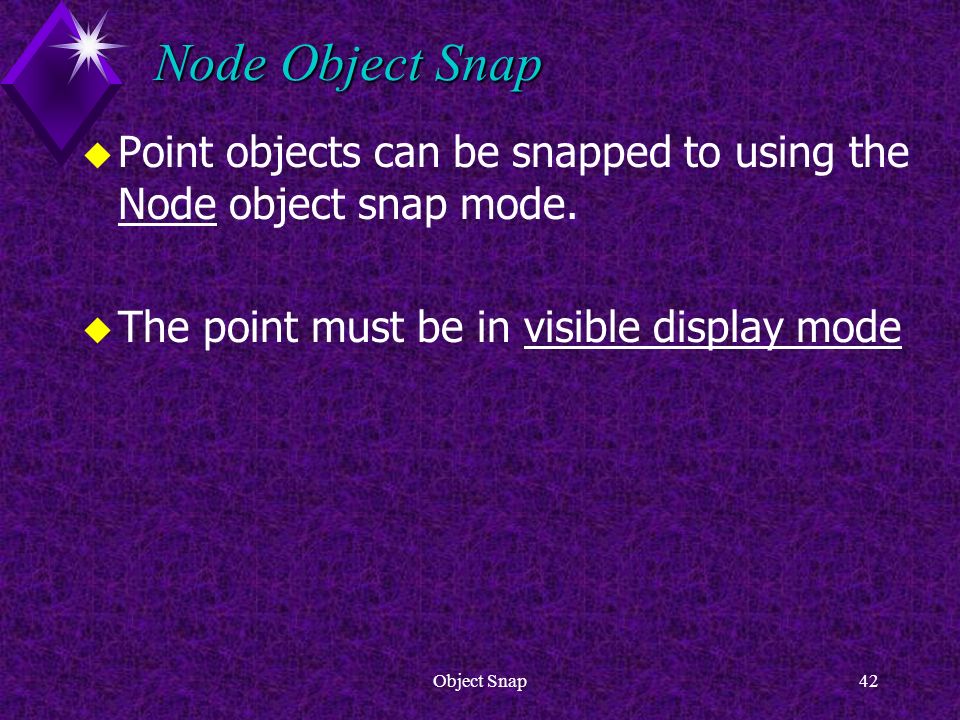 Node Object Snap

Point objects can be snapped to using the Node object snap mode.

The point must be in visible display mode

Object Snap

42